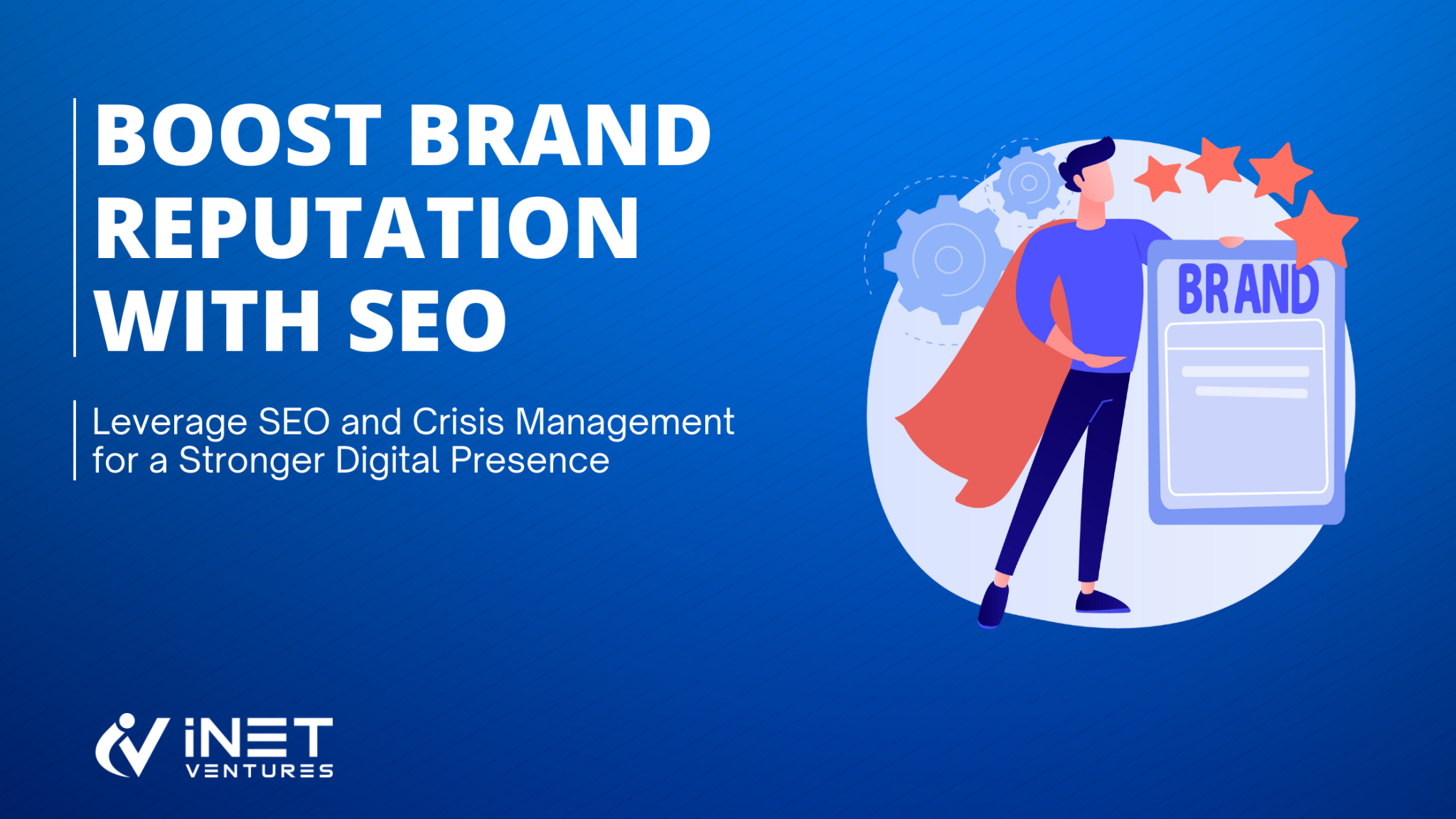 BOOST BRAND REPUTATION WITH SEO

Leverage SEO and Crisis Management for a Stronger Digital Presence

BRAND

iNET VENTURES